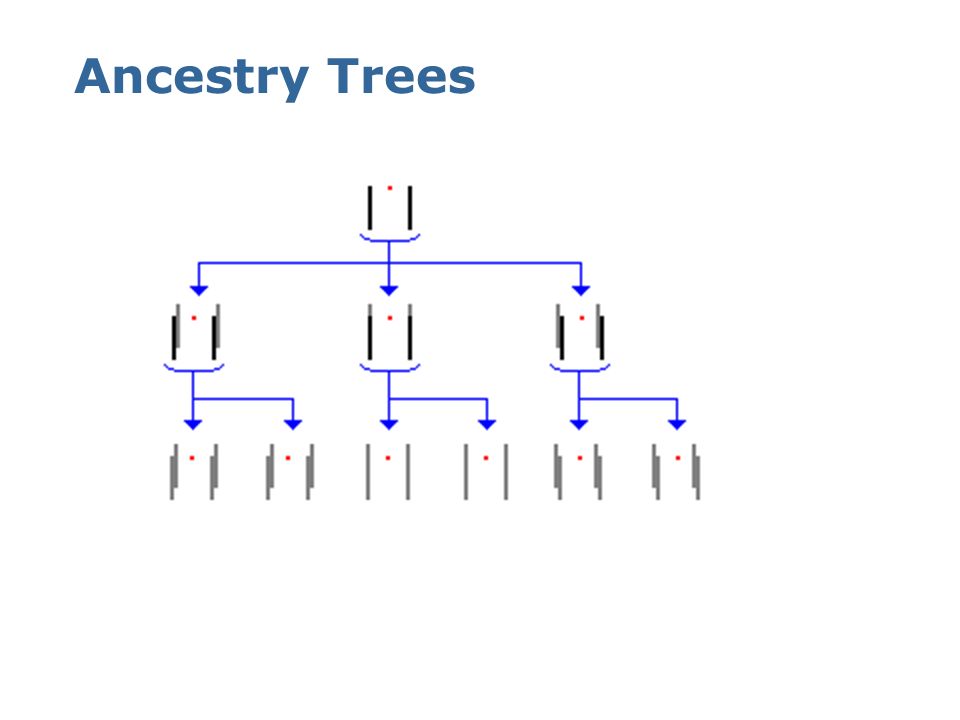 Ancestry Trees